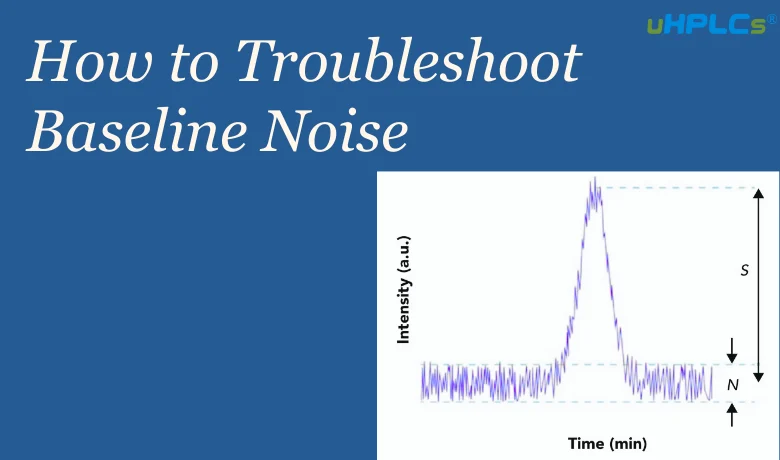 uHPLCs®

How to Troubleshoot Baseline Noise

Intensity (a.u.)

S

N

Time (min)